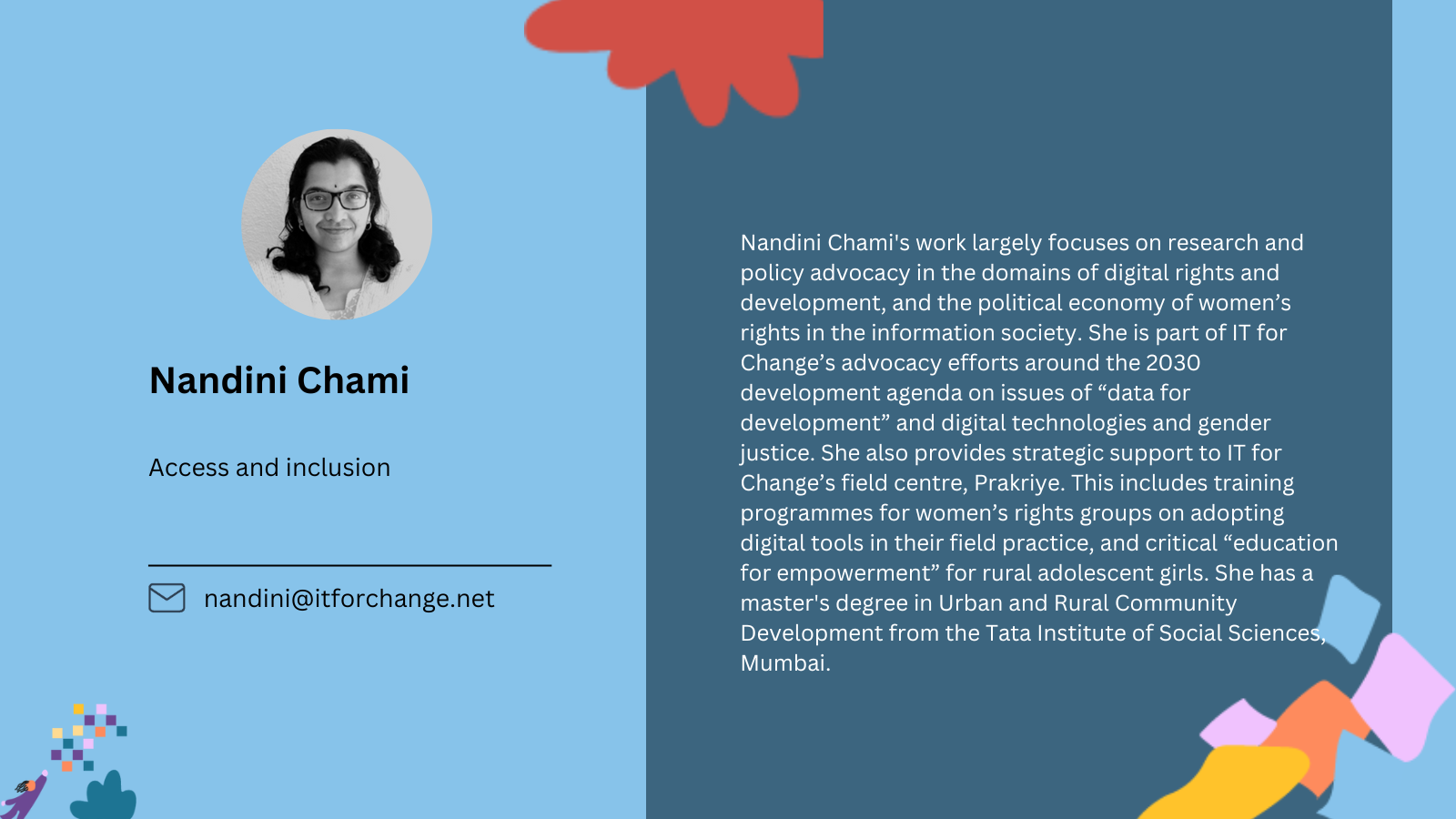 Nandini Chami

Access and inclusion

nandini@itforchange.net

Nandini Chami's work largely focuses on research and policy advocacy in the domains of digital rights and development, and the political economy of women’s rights in the information society. She is part of IT for Change’s advocacy efforts around the 2030 development agenda on issues of “data for development” and digital technologies and gender justice. She also provides strategic support to IT for Change’s field centre, Prakriye. This includes training programmes for women’s rights groups on adopting digital tools in their field practice, and critical “education for empowerment” for rural adolescent girls. She has a master's degree in Urban and Rural Community Development from the Tata Institute of Social Sciences, Mumbai.